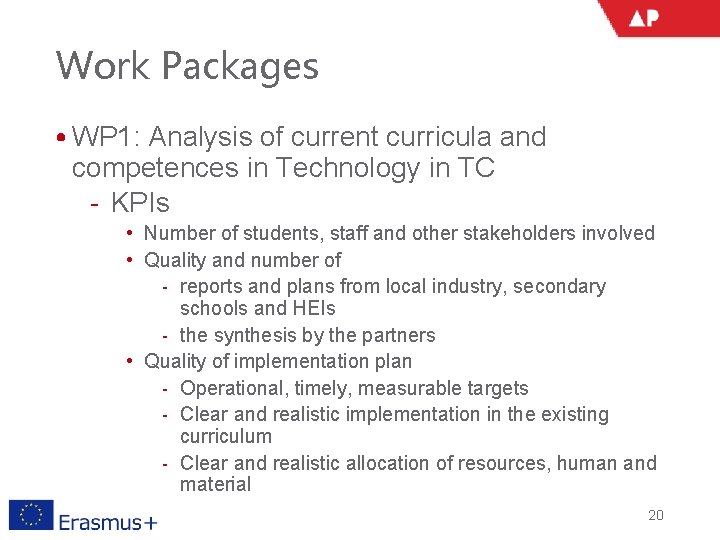 AP

Work Packages

• WP1: Analysis of current curricula and competences in Technology in TC
- KPIs
• Number of students, staff and other stakeholders involved
• Quality and number of
- reports and plans from local industry, secondary schools and HEIs
- the synthesis by the partners
• Quality of implementation plan
- Operational, timely, measurable targets
- Clear and realistic implementation in the existing curriculum
- Clear and realistic allocation of resources, human and material

Erasmus+

20